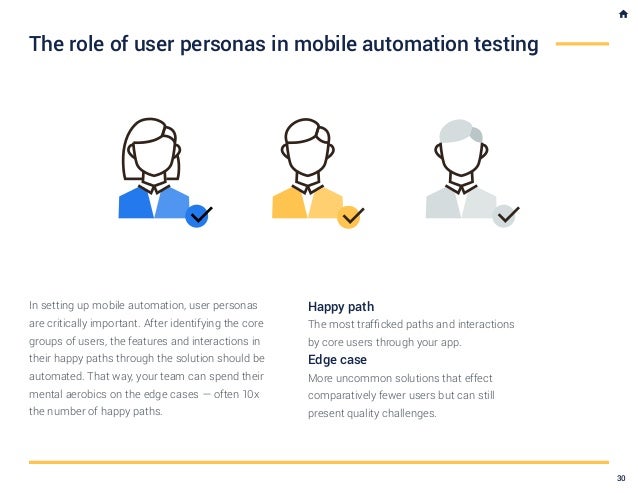 The role of user personas in mobile automation testing

In setting up mobile automation, user personas are critically important. After identifying the core groups of users, the features and interactions in their happy paths through the solution should be automated. That way, your team can spend their mental aerobics on the edge cases — often 10x the number of happy paths.

Happy path
The most trafficked paths and interactions by core users through your app.

Edge case
More uncommon solutions that effect comparatively fewer users but can still present quality challenges.

30